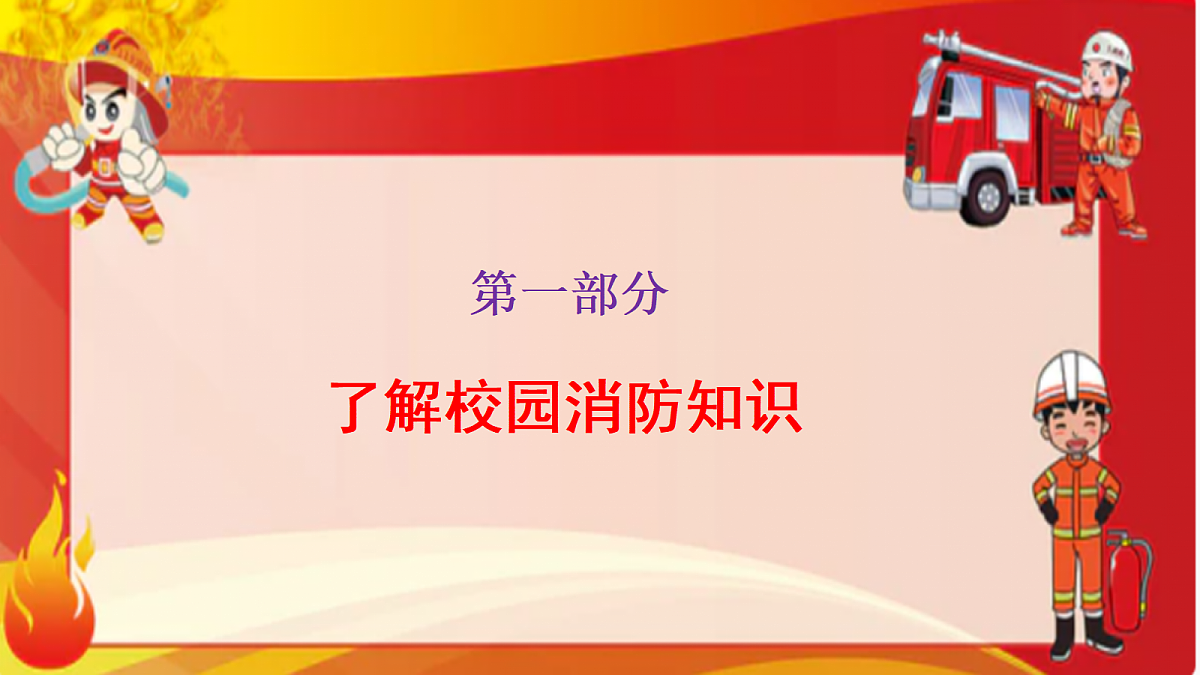 第一部分

了解校园消防知识